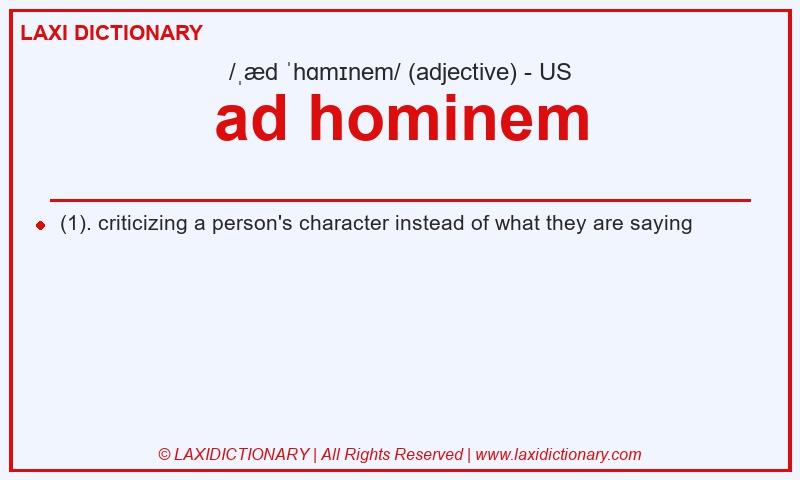 LAXI DICTIONARY

/ˌæd ˈhɑmɪnem/ (adjective) - US

ad hominem

(1). criticizing a person's character instead of what they are saying

© LAXIDICTIONARY | All Rights Reserved | www.laxidictionary.com